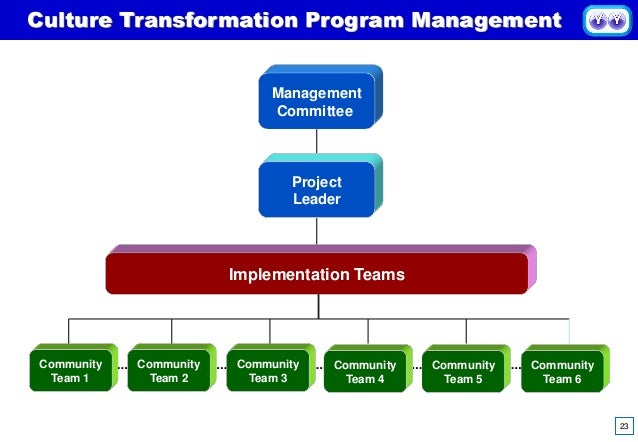 Culture Transformation Program Management

Management Committee

Project Leader

Implementation Teams

Community Team 1

Community Team 2

Community Team 3

Community Team 4

Community Team 5

Community Team 6

23